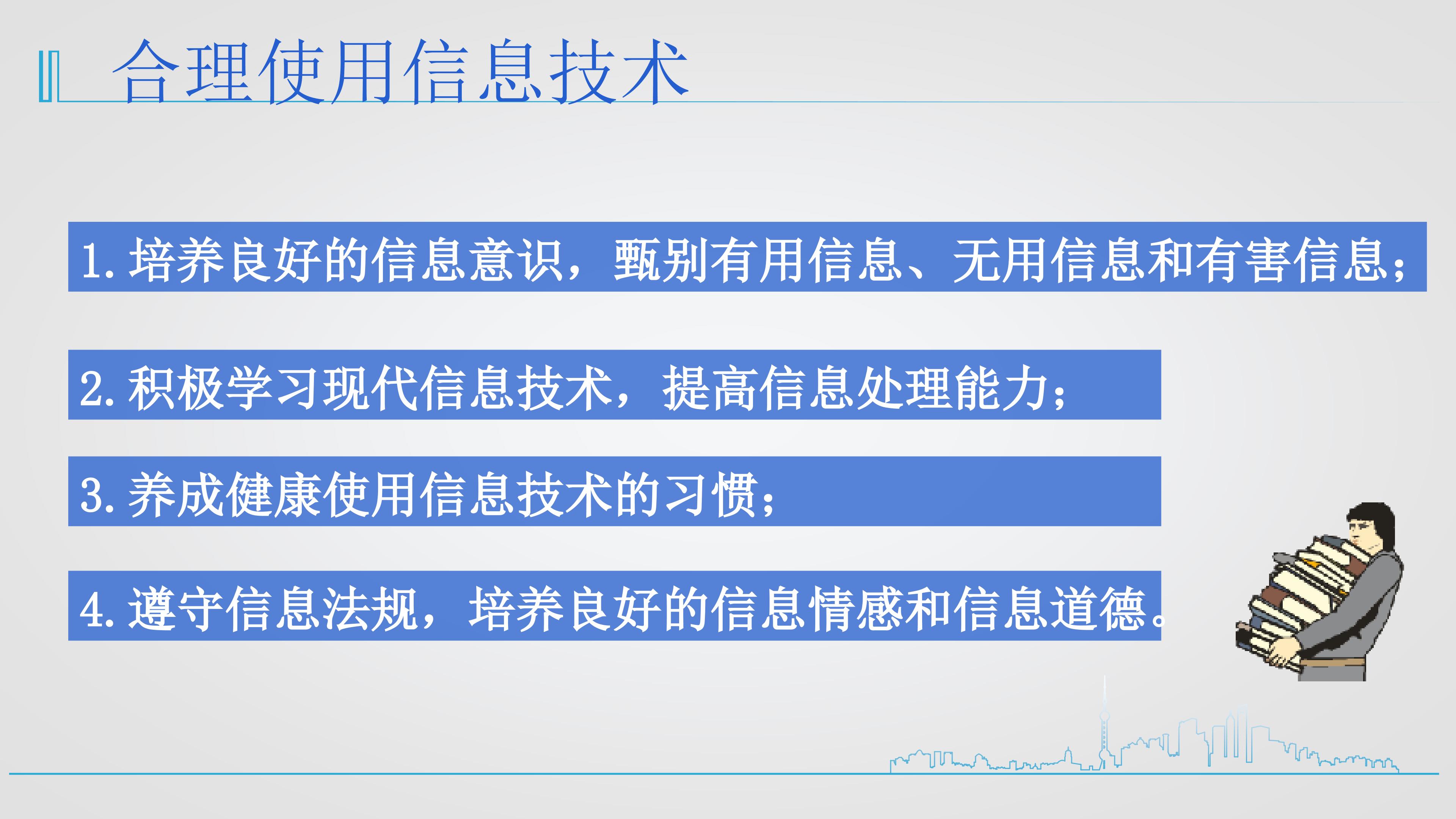 合理使用信息技术

1.培养良好的信息意识，甄别有用信息、无用信息和有害信息；

2.积极学习现代信息技术，提高信息处理能力；

3.养成健康使用信息技术的习惯；

4.遵守信息法规，培养良好的信息情感和信息道德。